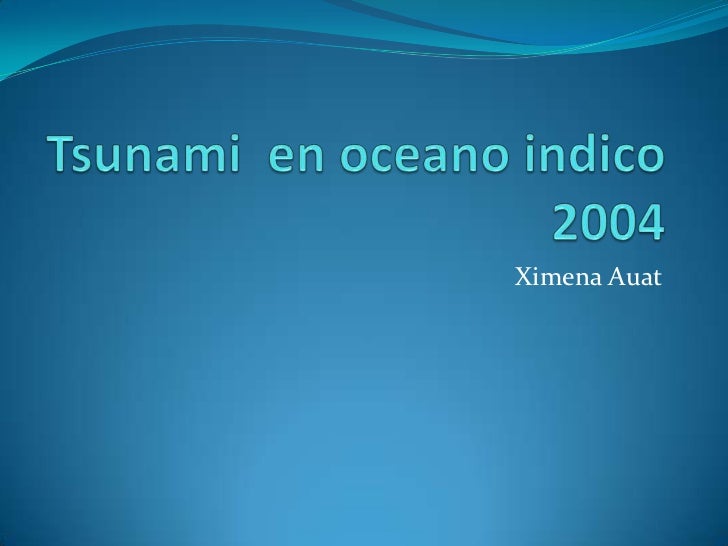 Tsunami  en oceano indico 2004

Ximena Auat